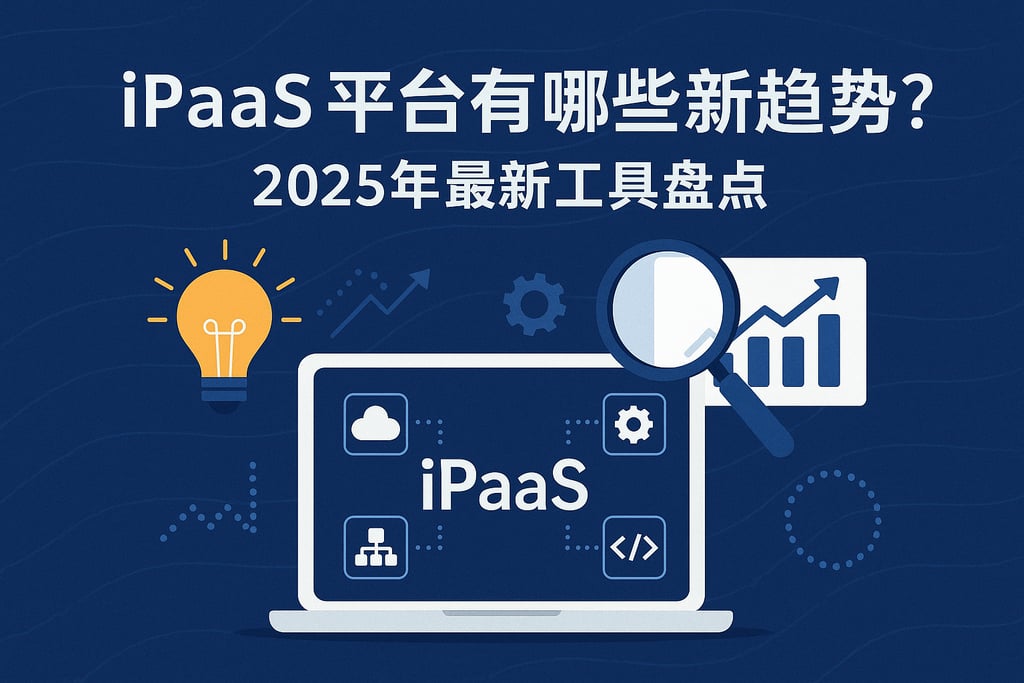 iPaaS 平台有哪些新趋势?
2025年最新工具盘点

iPaaS

</>